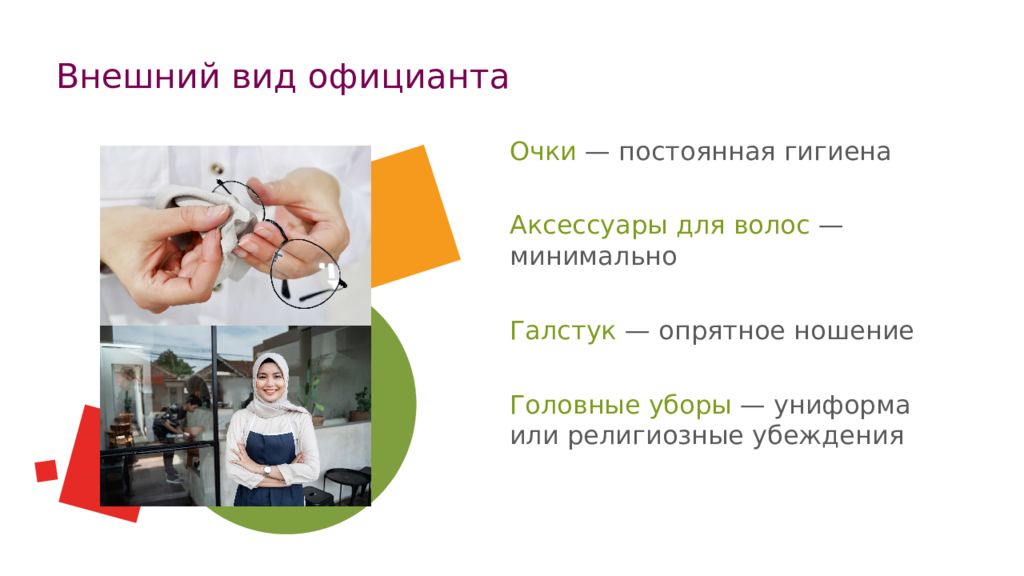 Внешний вид официанта

Очки — постоянная гигиена

Аксессуары для волос — минимально

Галстук — опрятное ношение

Головные уборы — униформа или религиозные убеждения